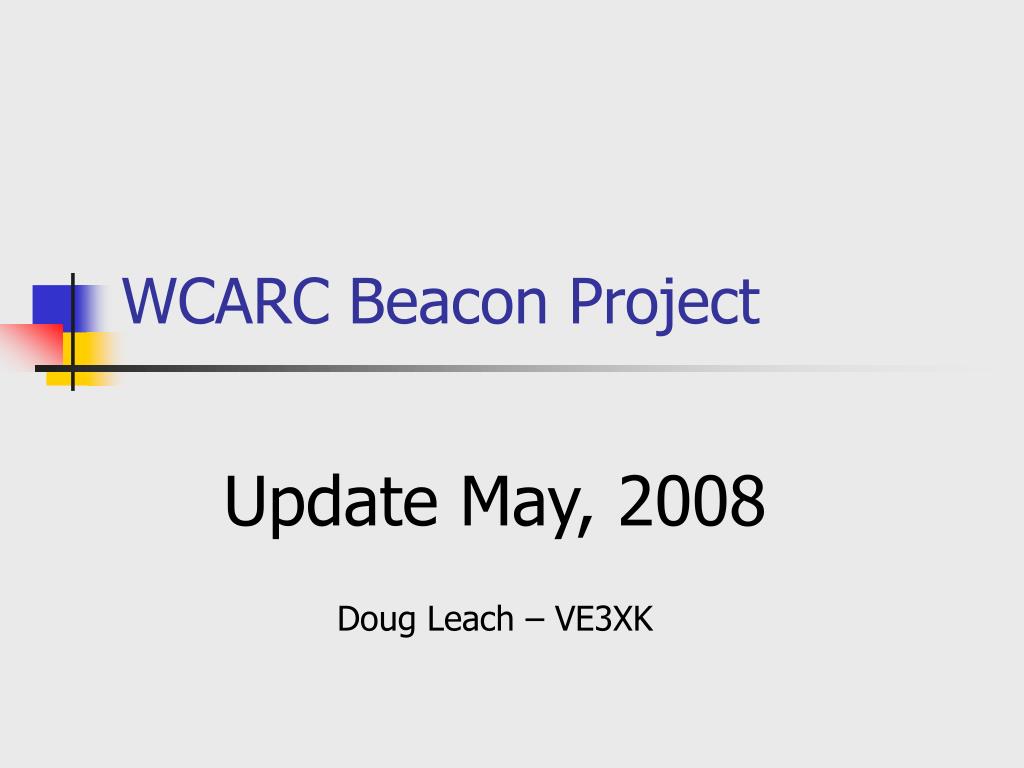 WCARC Beacon Project

Update May, 2008

Doug Leach – VE3XK